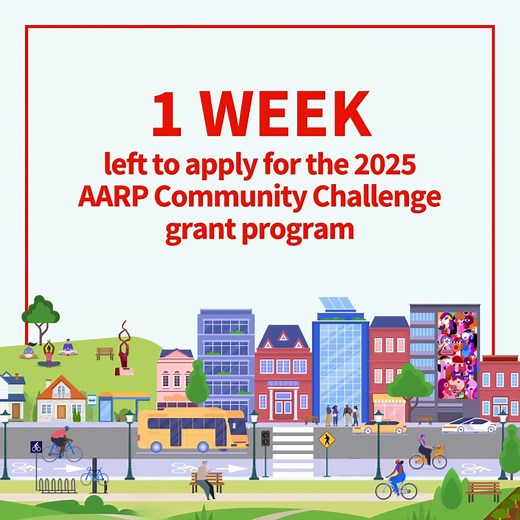 1 WEEK
left to apply for the 2025 AARP Community Challenge grant program